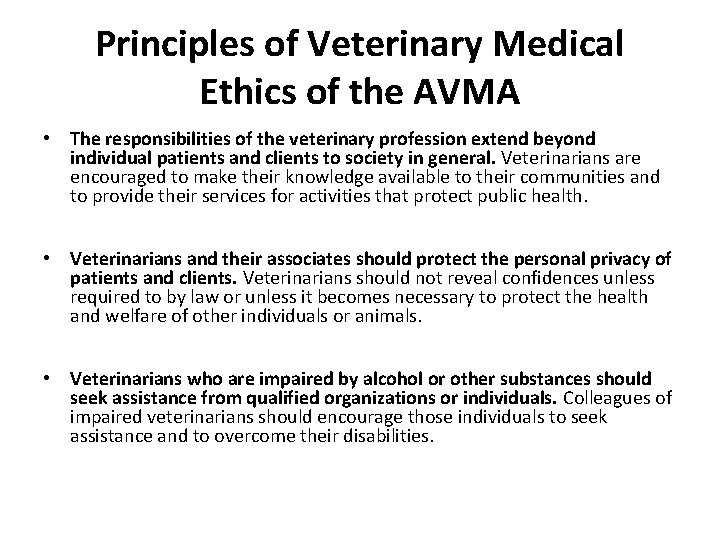 Principles of Veterinary Medical Ethics of the AVMA

• The responsibilities of the veterinary profession extend beyond individual patients and clients to society in general. Veterinarians are encouraged to make their knowledge available to their communities and to provide their services for activities that protect public health.

• Veterinarians and their associates should protect the personal privacy of patients and clients. Veterinarians should not reveal confidences unless required to by law or unless it becomes necessary to protect the health and welfare of other individuals or animals.

• Veterinarians who are impaired by alcohol or other substances should seek assistance from qualified organizations or individuals. Colleagues of impaired veterinarians should encourage those individuals to seek assistance and to overcome their disabilities.